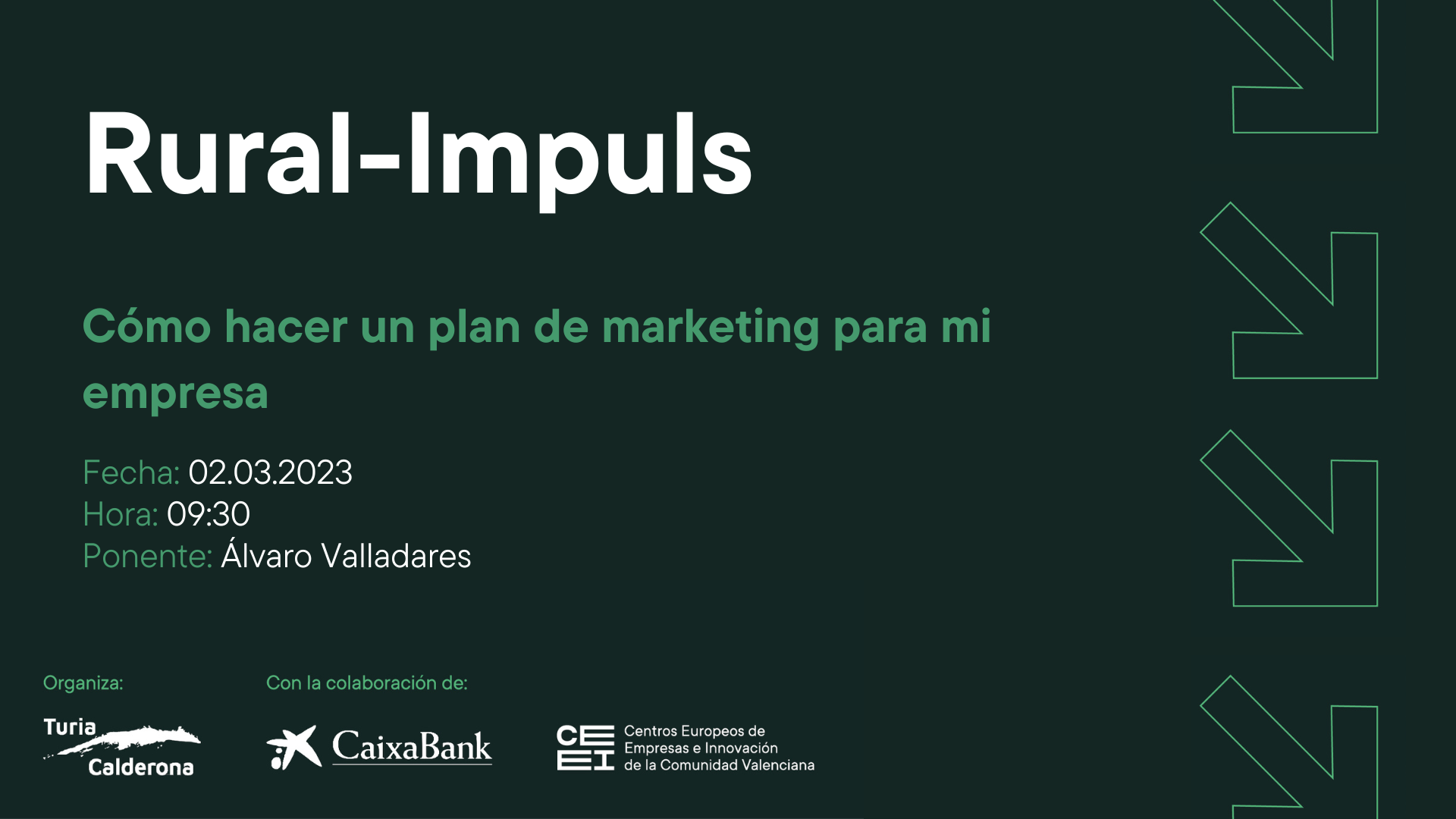 Rural-Impuls

Cómo hacer un plan de marketing para mi empresa

Fecha: 02.03.2023
Hora: 09:30
Ponente: Álvaro Valladares

Organiza:

Turia Calderona

Con la colaboración de:

CaixaBank

CEEI Centros Europeos de Empresas e Innovación de la Comunidad Valenciana